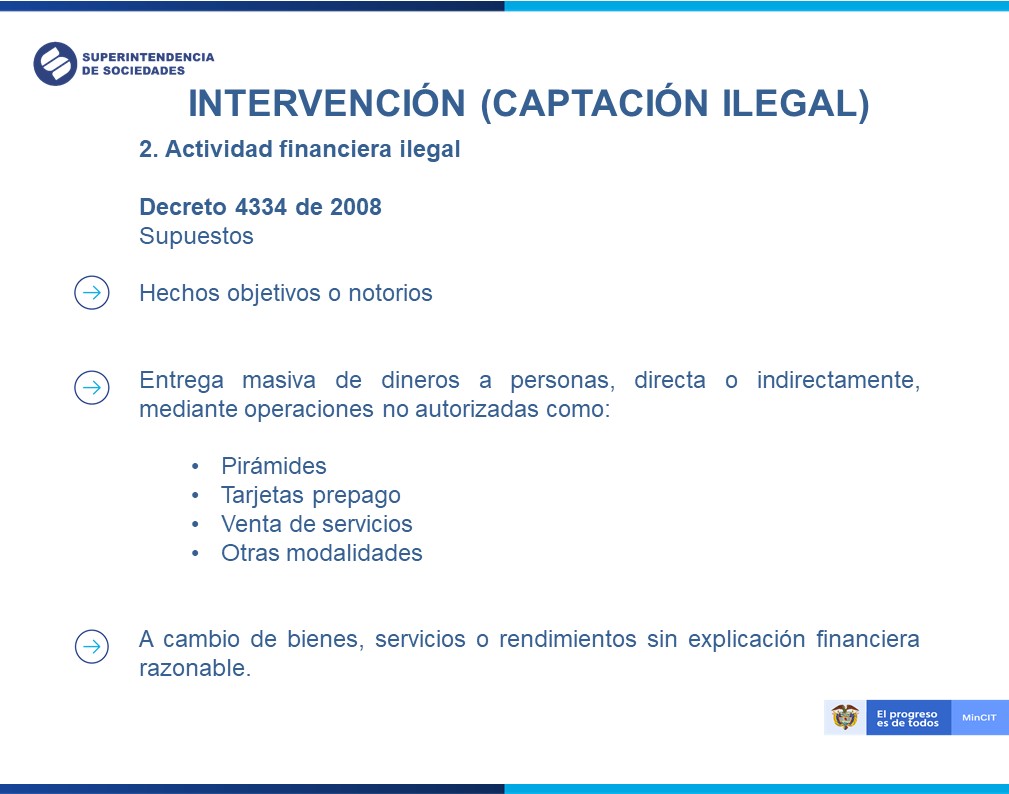 SUPERINTENDENCIA DE SOCIEDADES

INTERVENCIÓN (CAPTACIÓN ILEGAL)

2. Actividad financiera ilegal

Decreto 4334 de 2008
Supuestos

Hechos objetivos o notorios

Entrega masiva de dineros a personas, directa o indirectamente, mediante operaciones no autorizadas como:

• Pirámides
• Tarjetas prepago
• Venta de servicios
• Otras modalidades

A cambio de bienes, servicios o rendimientos sin explicación financiera razonable.

El progreso es de todos

MinCIT